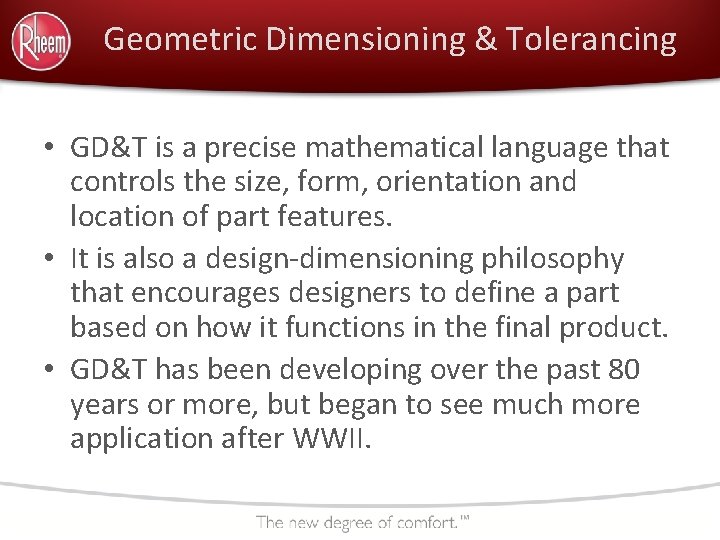 Rheem

Geometric Dimensioning & Tolerancing

• GD&T is a precise mathematical language that controls the size, form, orientation and location of part features.

• It is also a design-dimensioning philosophy that encourages designers to define a part based on how it functions in the final product.

• GD&T has been developing over the past 80 years or more, but began to see much more application after WWII.

The new degree of comfort.™